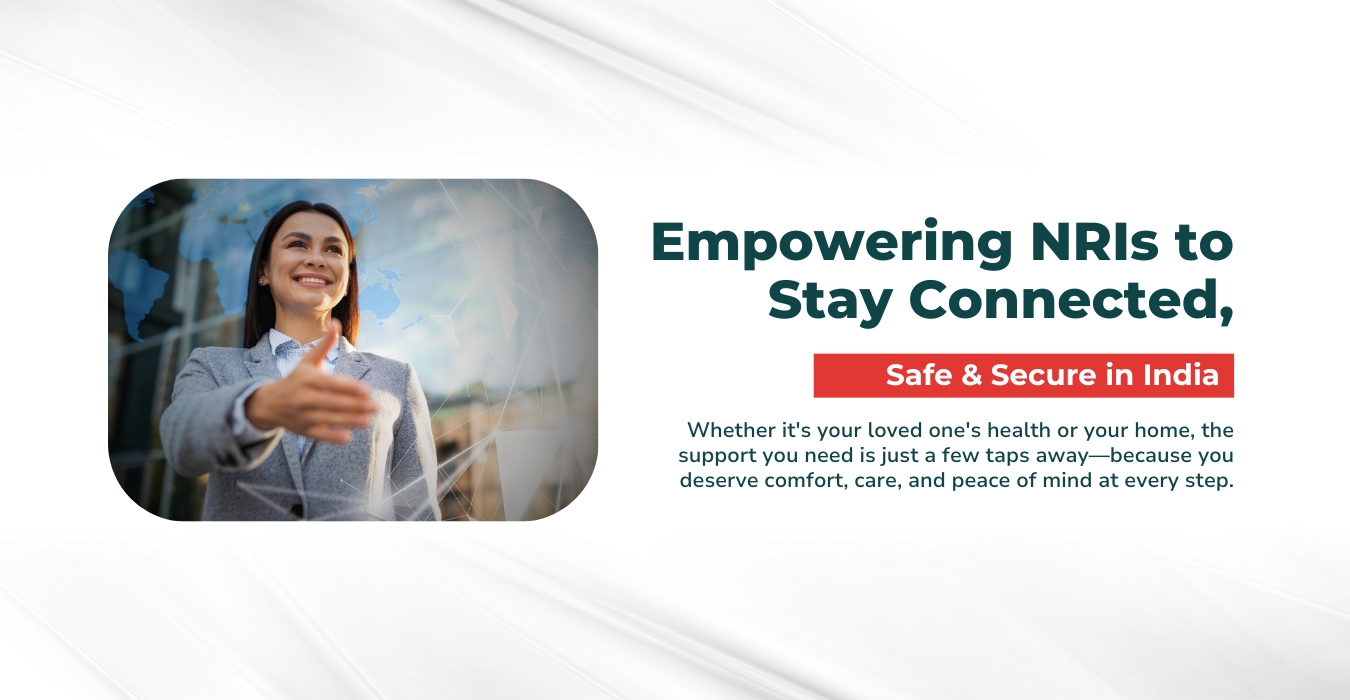 Empowering NRIs to Stay Connected,

Safe & Secure in India

Whether it's your loved one's health or your home, the support you need is just a few taps away—because you deserve comfort, care, and peace of mind at every step.